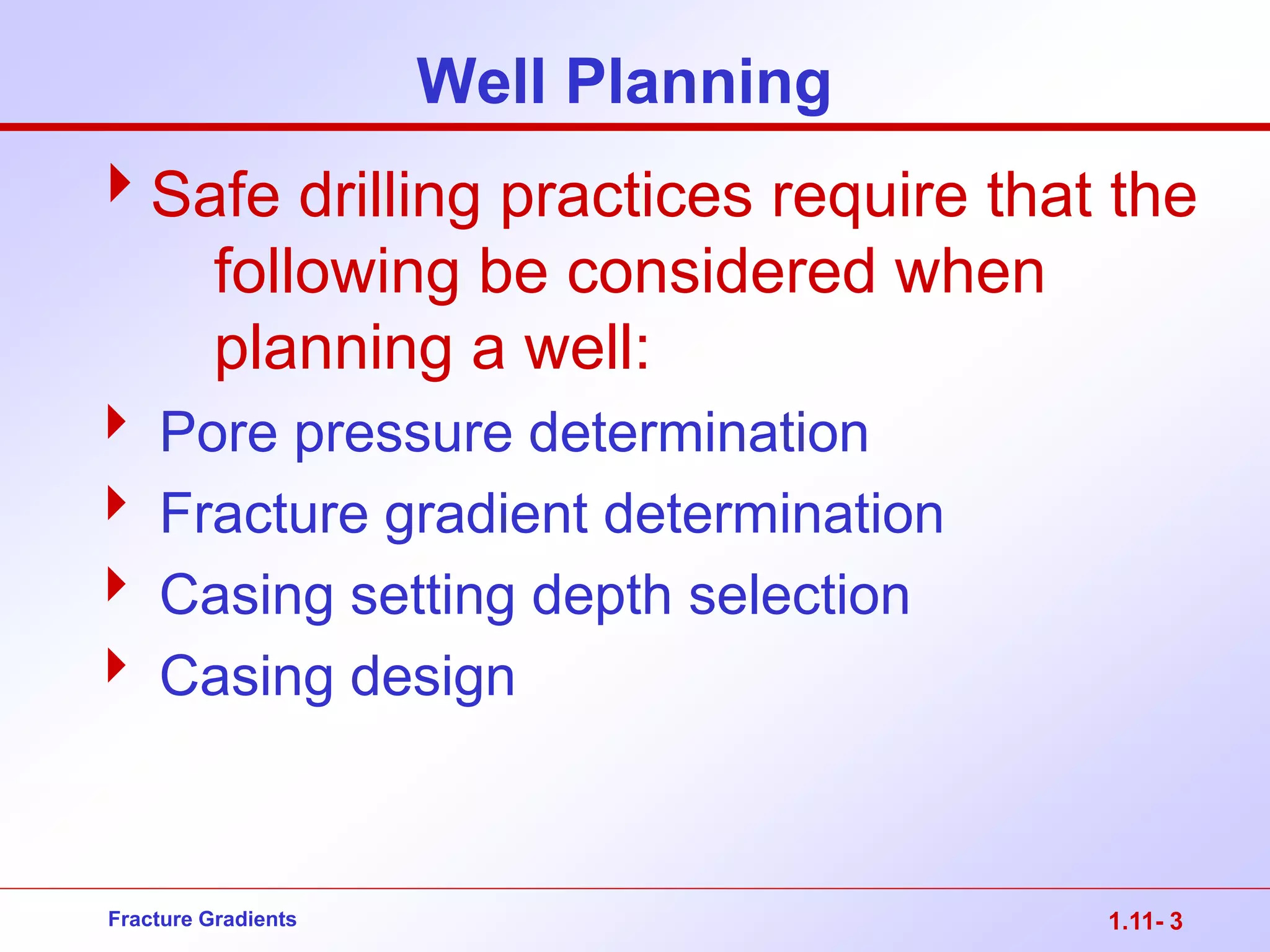 Well Planning

Safe drilling practices require that the following be considered when planning a well:

Pore pressure determination

Fracture gradient determination

Casing setting depth selection

Casing design

Fracture Gradients

1.11- 3